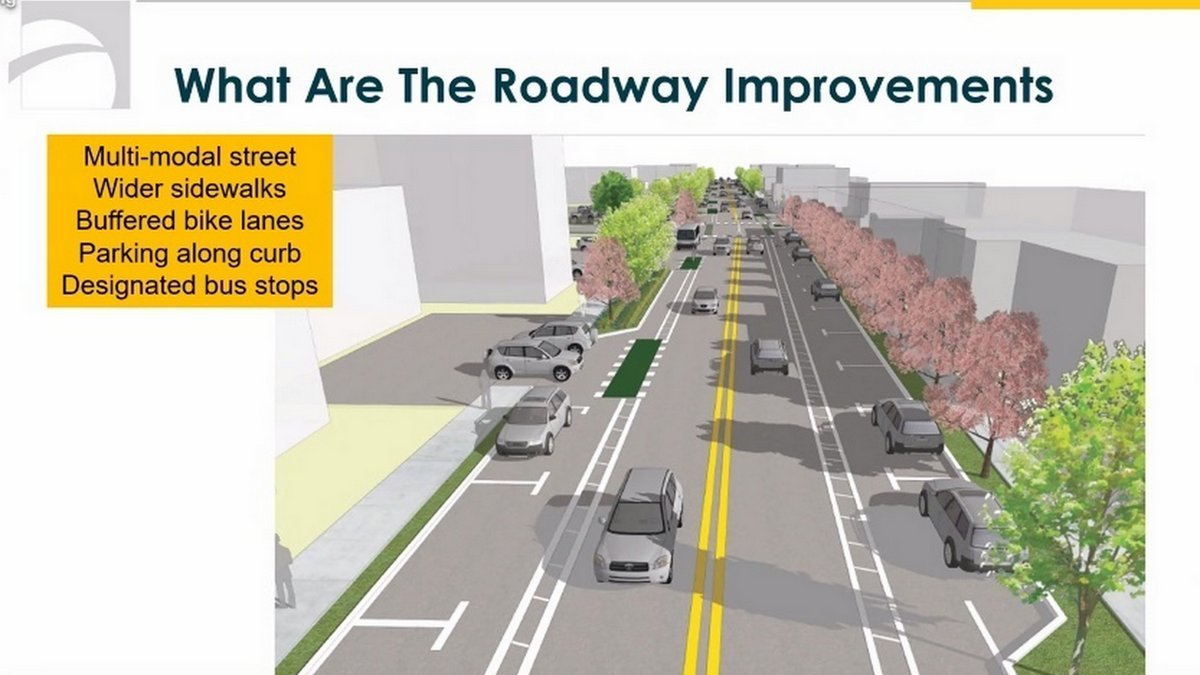 What Are The Roadway Improvements

Multi-modal street
Wider sidewalks
Buffered bike lanes
Parking along curb
Designated bus stops